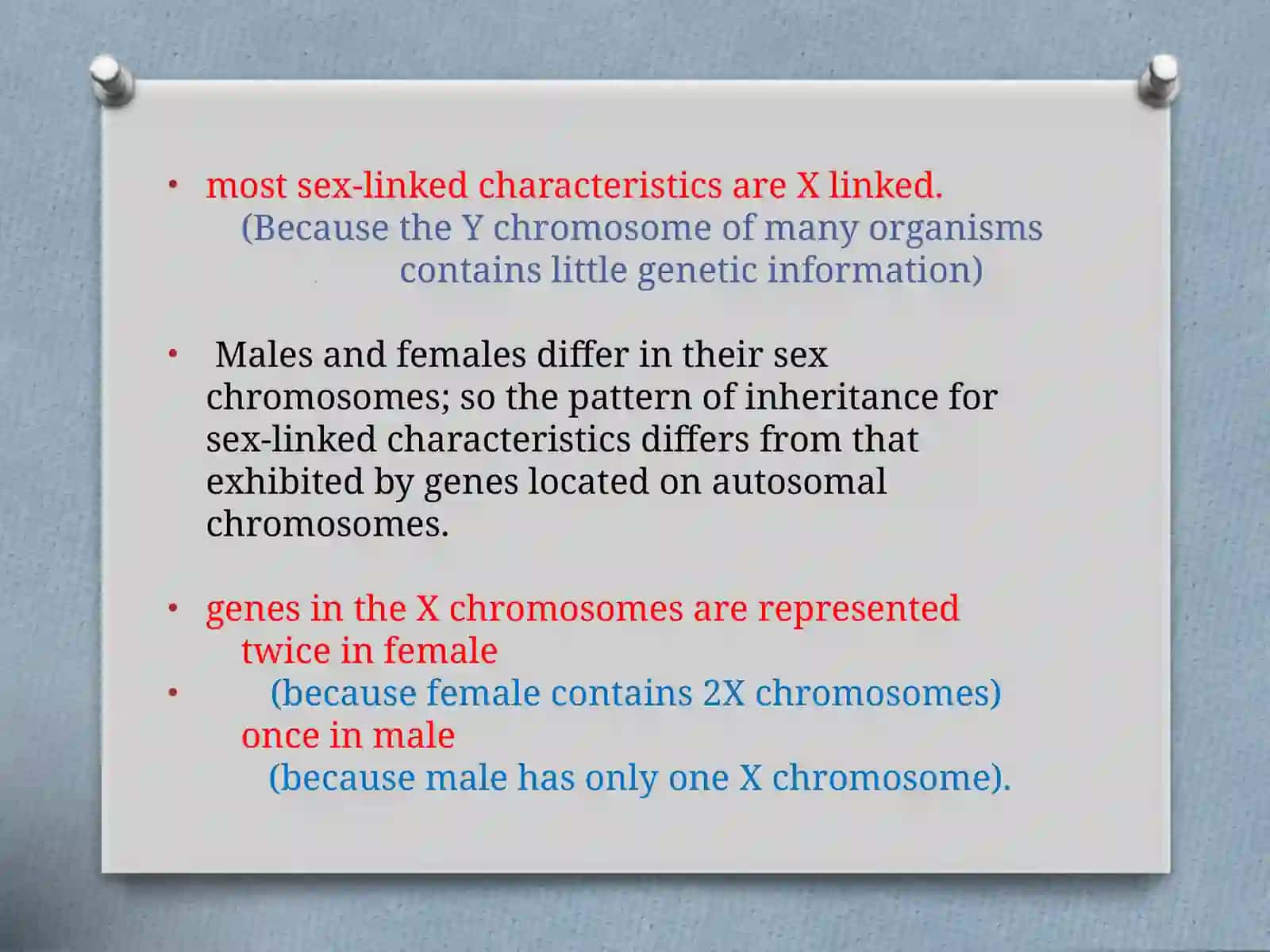 • most sex-linked characteristics are X linked.
(Because the Y chromosome of many organisms contains little genetic information)

• Males and females differ in their sex chromosomes; so the pattern of inheritance for sex-linked characteristics differs from that exhibited by genes located on autosomal chromosomes.

• genes in the X chromosomes are represented twice in female
• (because female contains 2X chromosomes)
once in male
(because male has only one X chromosome).